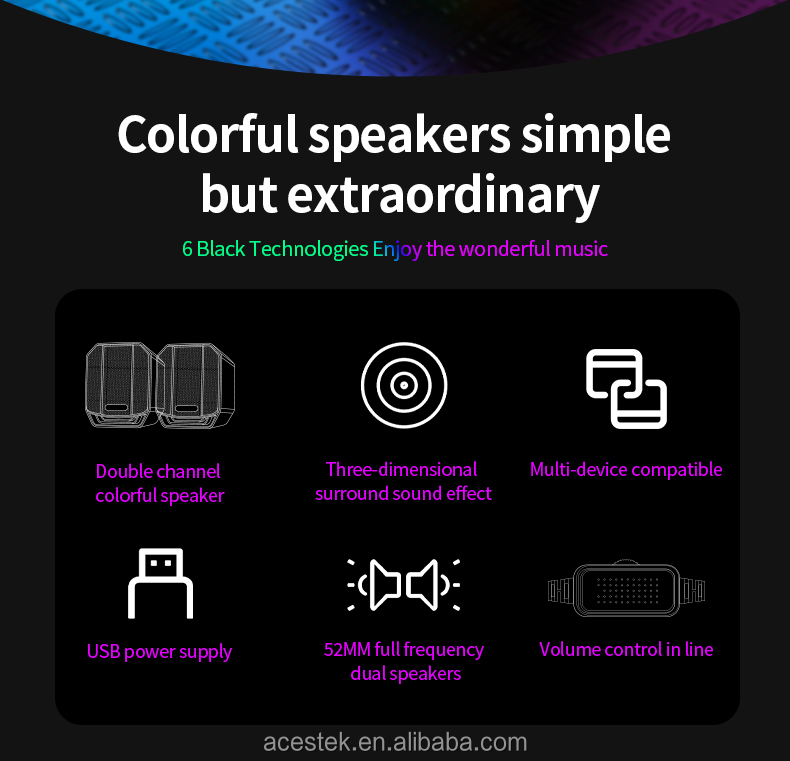 Colorful speakers simple but extraordinary

6 Black Technologies Enjoy the wonderful music

Double channel colorful speaker

Three-dimensional surround sound effect

Multi-device compatible

USB power supply

52MM full frequency dual speakers

Volume control in line

acestek.en.alibaba.com